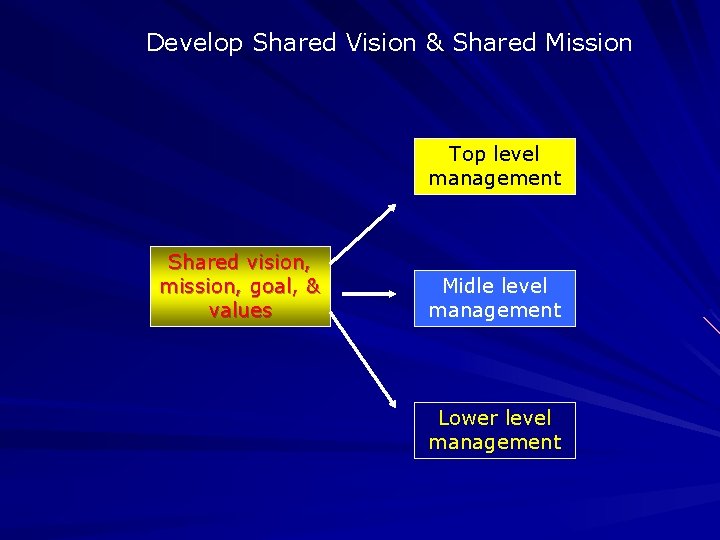 Develop Shared Vision & Shared Mission

Shared vision, mission, goal, & values

Top level management

Midle level management

Lower level management